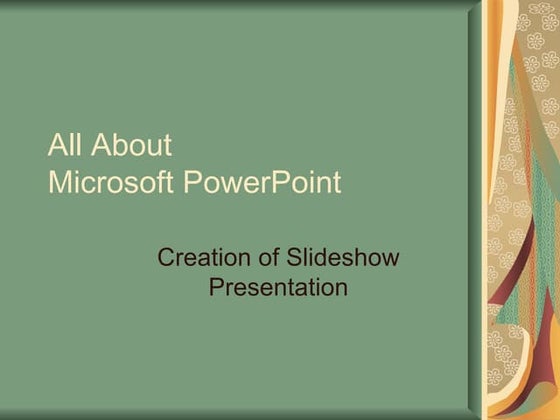 All About
Microsoft PowerPoint

Creation of Slideshow Presentation